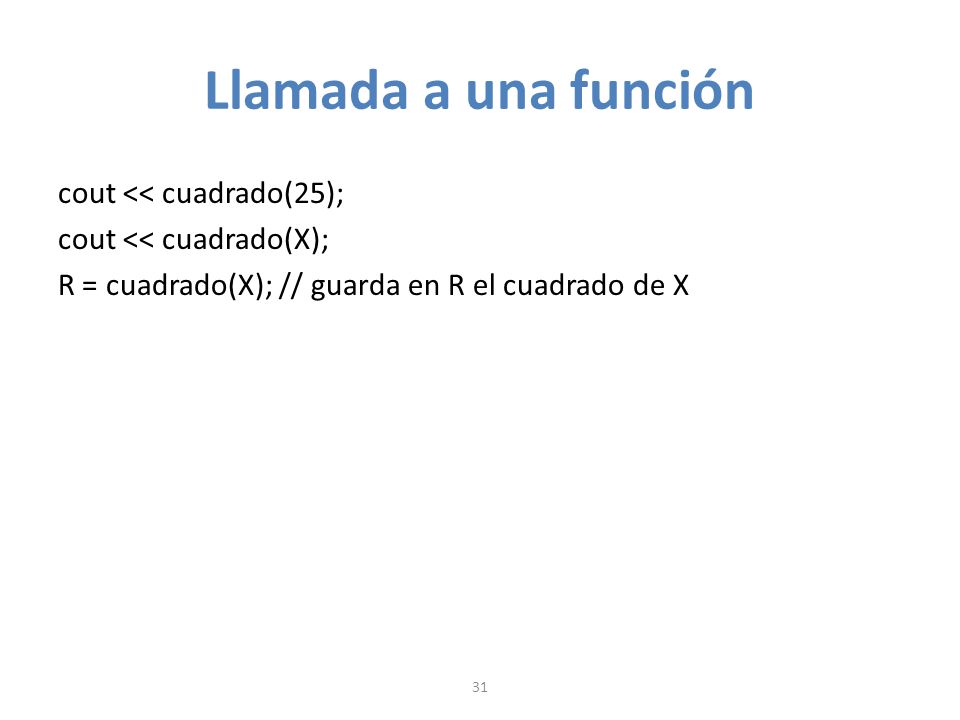 Llamada a una función

cout << cuadrado(25);
cout << cuadrado(X);
R = cuadrado(X); // guarda en R el cuadrado de X

31